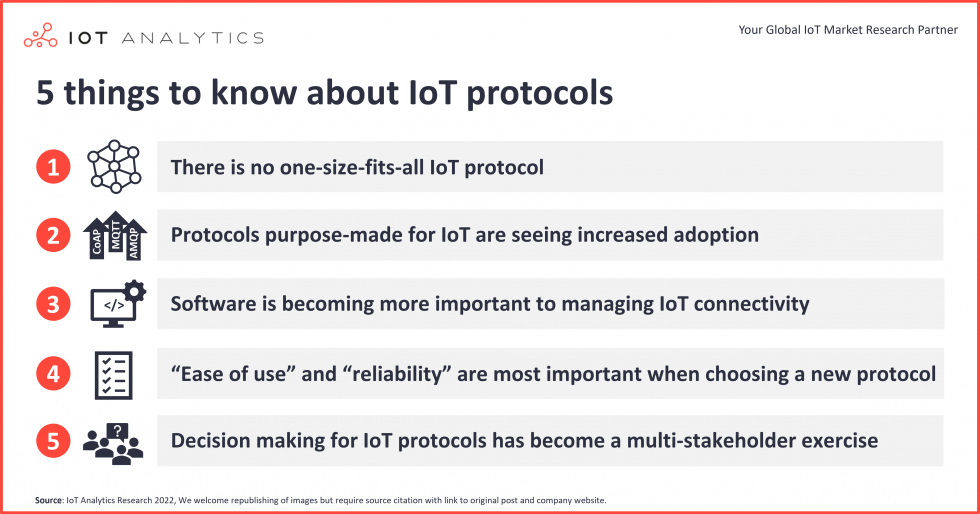 IOT ANALYTICS

Your Global IoT Market Research Partner

5 things to know about IoT protocols

1 There is no one-size-fits-all IoT protocol

2 CoAP MQTT AMQP Protocols purpose-made for IoT are seeing increased adoption

3 </> Software is becoming more important to managing IoT connectivity

4 "Ease of use" and "reliability" are most important when choosing a new protocol

5 ? Decision making for IoT protocols has become a multi-stakeholder exercise

Source: IoT Analytics Research 2022, We welcome republishing of images but require source citation with link to original post and company website.